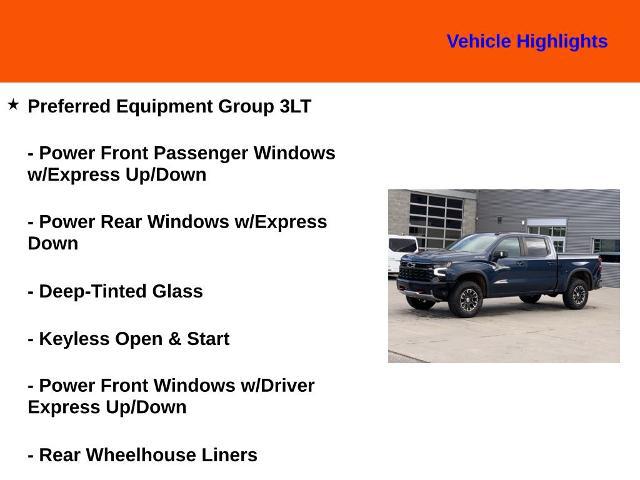 Vehicle Highlights

★ Preferred Equipment Group 3LT

- Power Front Passenger Windows w/Express Up/Down

- Power Rear Windows w/Express Down

- Deep-Tinted Glass

- Keyless Open & Start

- Power Front Windows w/Driver Express Up/Down

- Rear Wheelhouse Liners